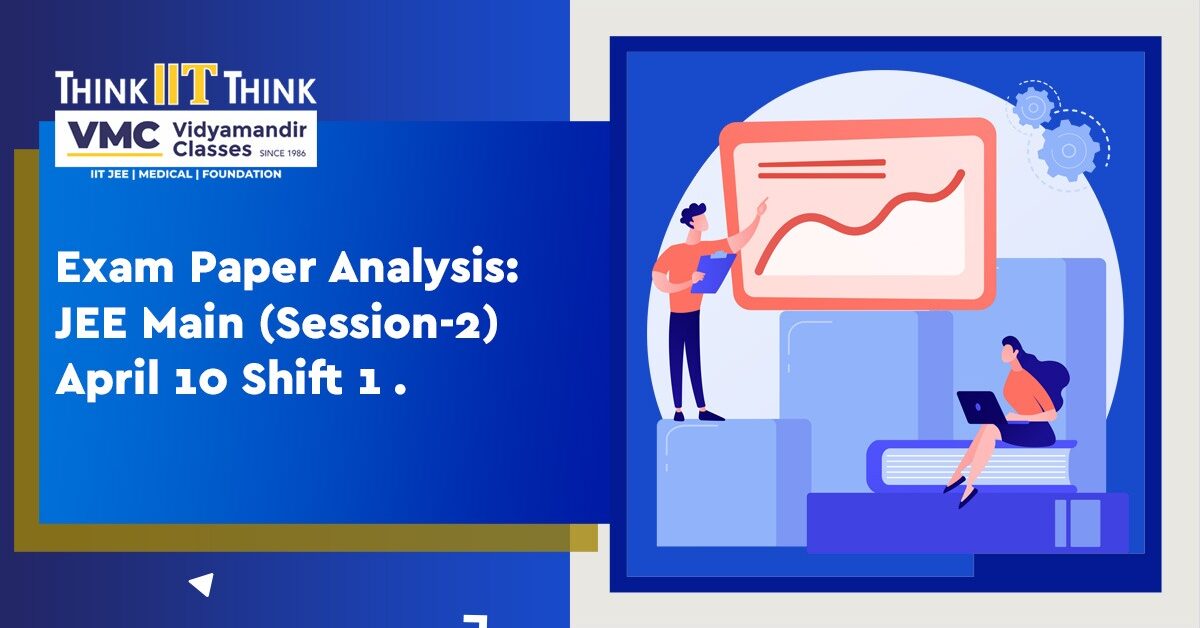 THINK IIT THINK
VMC Vidyamandir Classes SINCE 1986
IIT JEE | MEDICAL | FOUNDATION

Exam Paper Analysis: JEE Main (Session-2) April 10 Shift 1 .